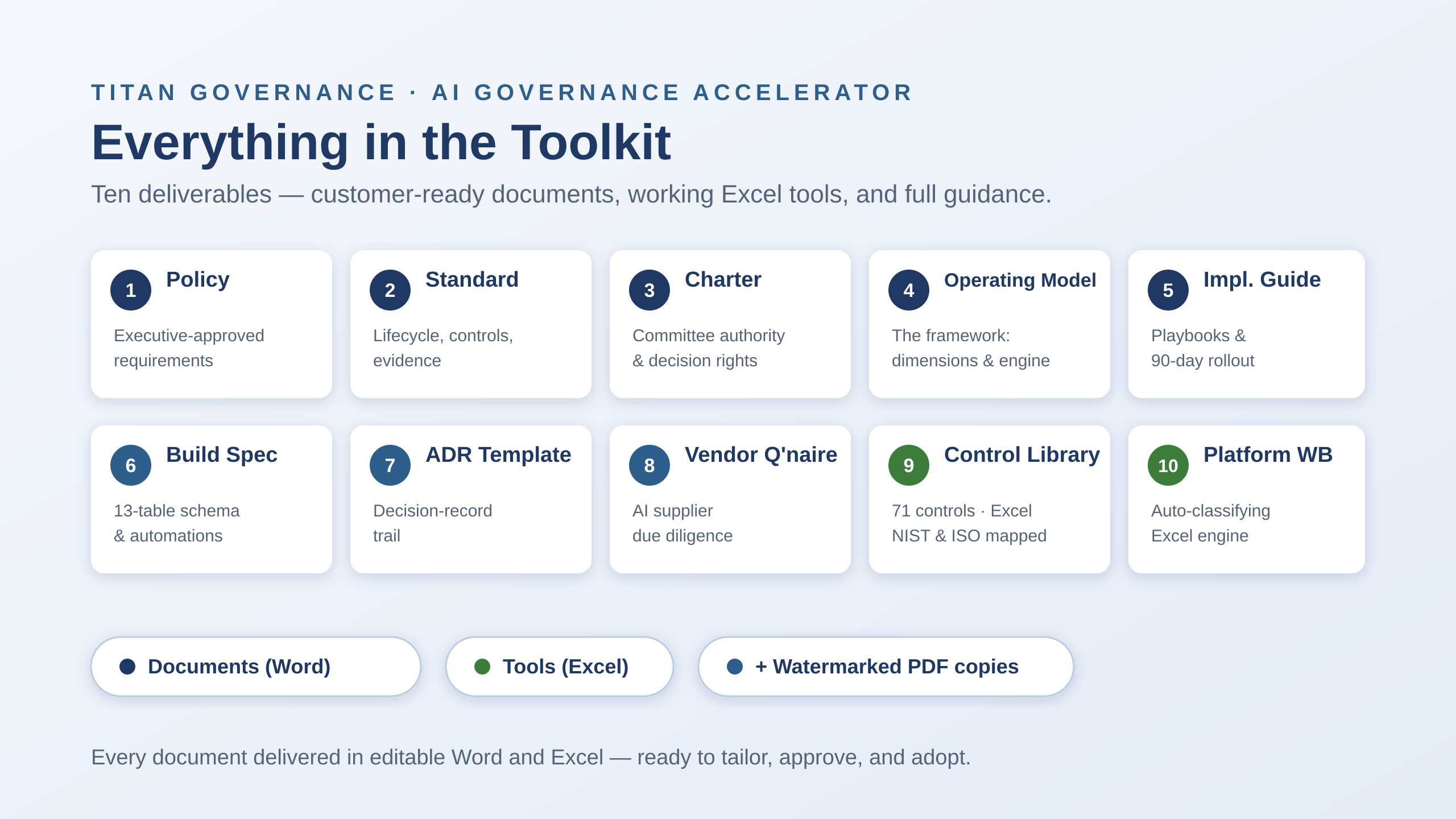 TITAN GOVERNANCE · AI GOVERNANCE ACCELERATOR

Everything in the Toolkit

Ten deliverables — customer-ready documents, working Excel tools, and full guidance.

1 Policy
Executive-approved requirements

2 Standard
Lifecycle, controls, evidence

3 Charter
Committee authority & decision rights

4 Operating Model
The framework: dimensions & engine

5 Impl. Guide
Playbooks & 90-day rollout

6 Build Spec
13-table schema & automations

7 ADR Template
Decision-record trail

8 Vendor Q'naire
AI supplier due diligence

9 Control Library
71 controls · Excel NIST & ISO mapped

10 Platform WB
Auto-classifying Excel engine

Documents (Word)

Tools (Excel)

+ Watermarked PDF copies

Every document delivered in editable Word and Excel — ready to tailor, approve, and adopt.